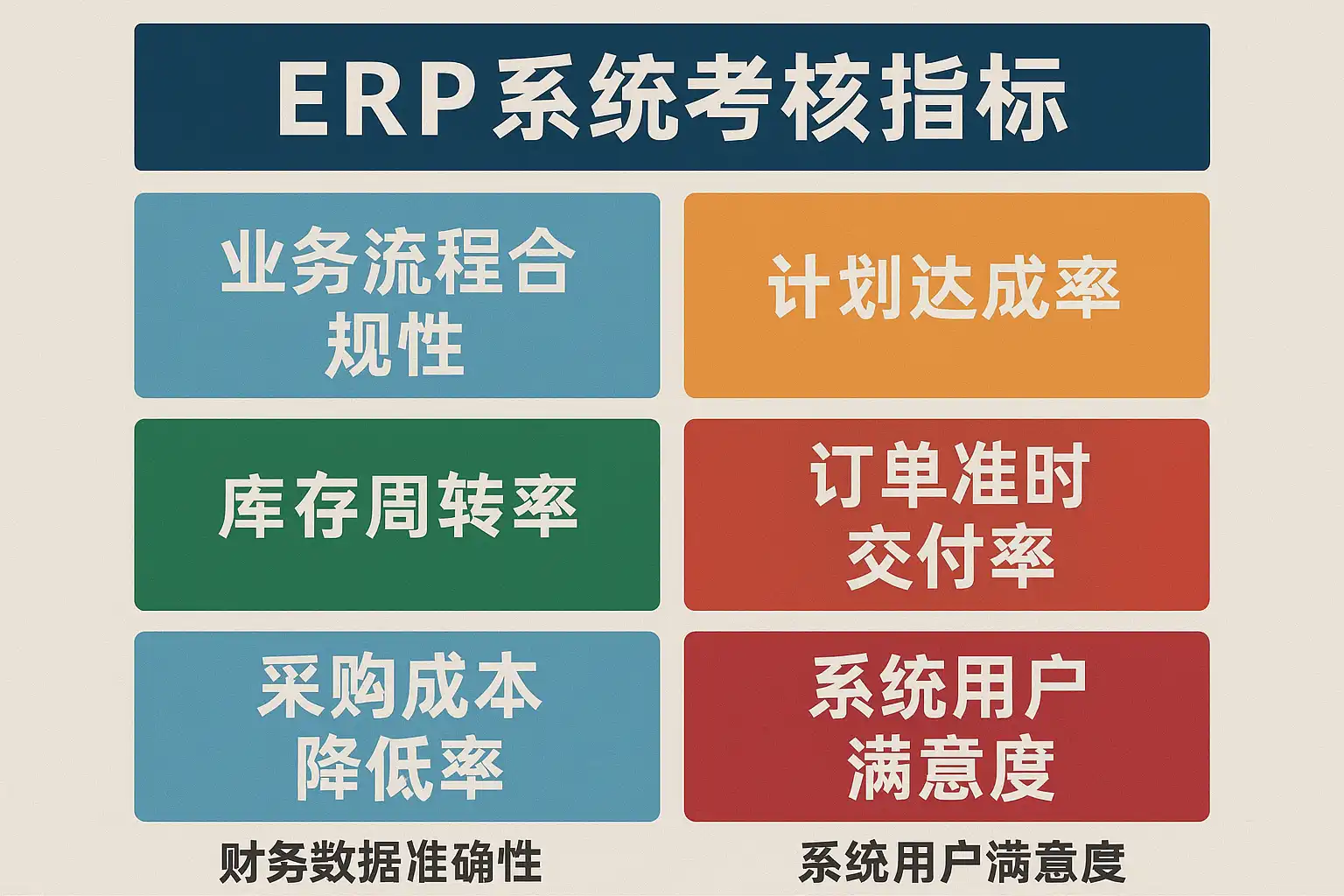 ERP系统考核指标

业务流程合规性

计划达成率

库存周转率

订单准时交付率

采购成本降低率

系统用户满意度

财务数据准确性

系统用户满意度